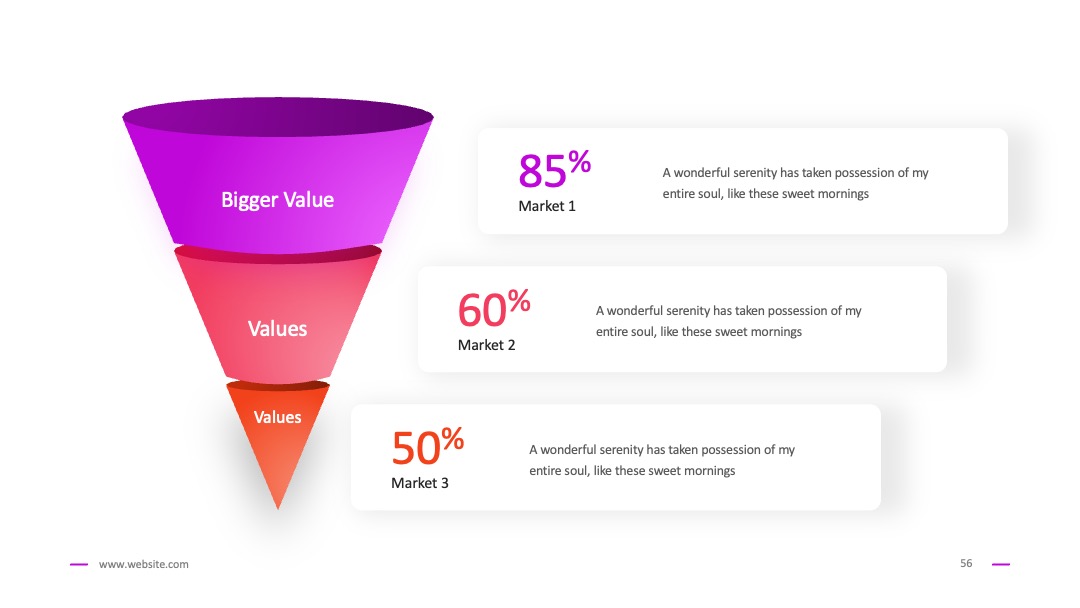 Bigger Value

Values

Values

85%
Market 1

A wonderful serenity has taken possession of my entire soul, like these sweet mornings

60%
Market 2

A wonderful serenity has taken possession of my entire soul, like these sweet mornings

50%
Market 3

A wonderful serenity has taken possession of my entire soul, like these sweet mornings

www.website.com

56